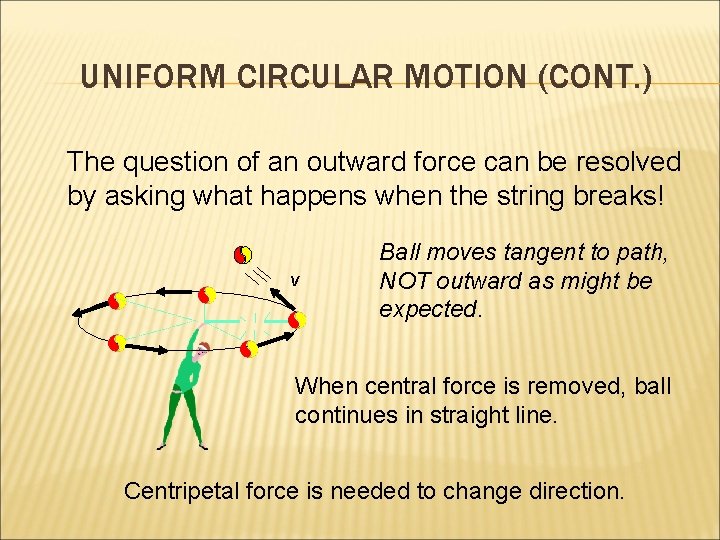 UNIFORM CIRCULAR MOTION (CONT.)

The question of an outward force can be resolved by asking what happens when the string breaks!

v

Ball moves tangent to path, NOT outward as might be expected.

When central force is removed, ball continues in straight line.

Centripetal force is needed to change direction.